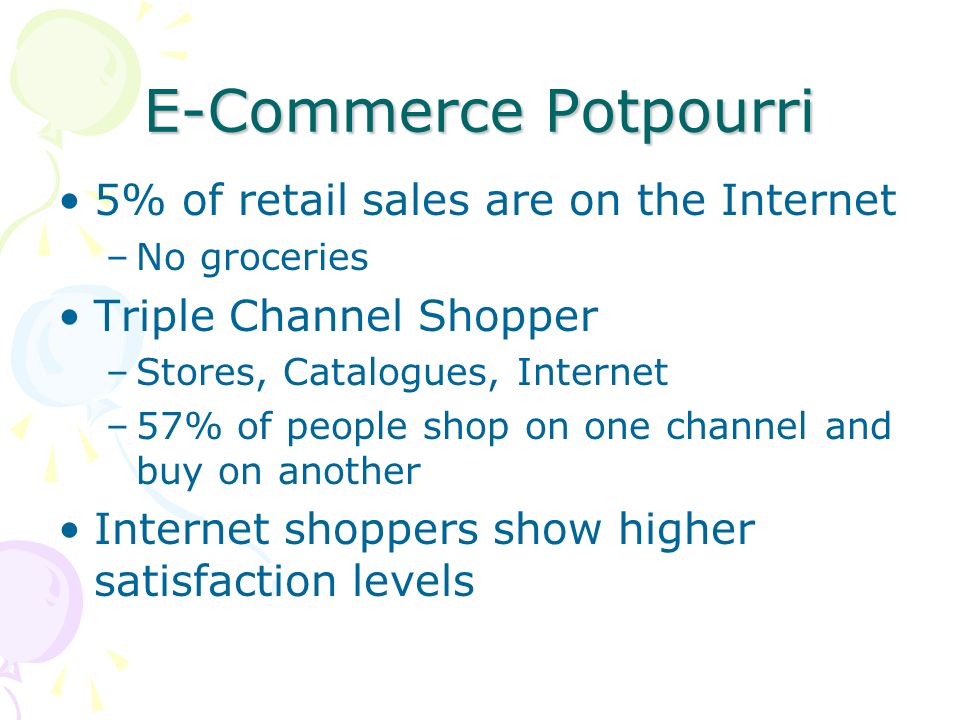 E-Commerce Potpourri

• 5% of retail sales are on the Internet
 – No groceries
• Triple Channel Shopper
 – Stores, Catalogues, Internet
 – 57% of people shop on one channel and buy on another
• Internet shoppers show higher satisfaction levels